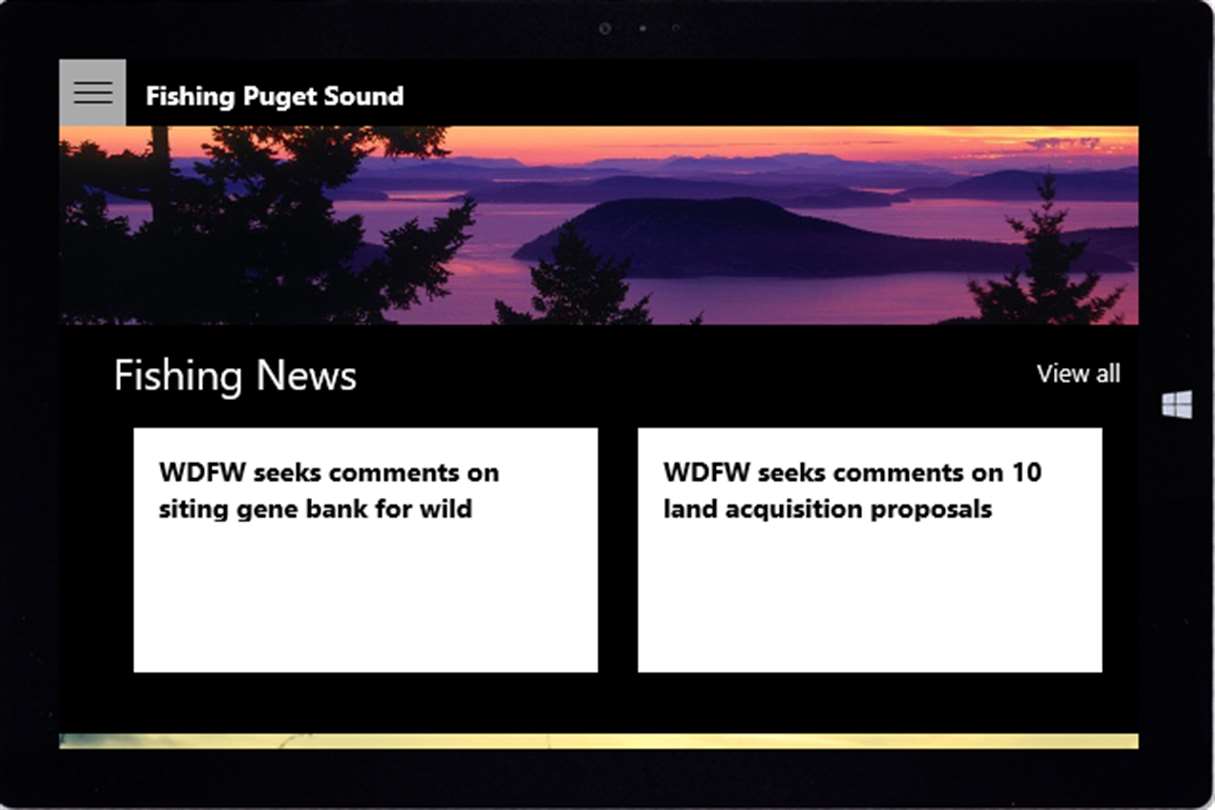 Fishing Puget Sound

Fishing News

View all

WDFW seeks comments on siting gene bank for wild

WDFW seeks comments on 10 land acquisition proposals